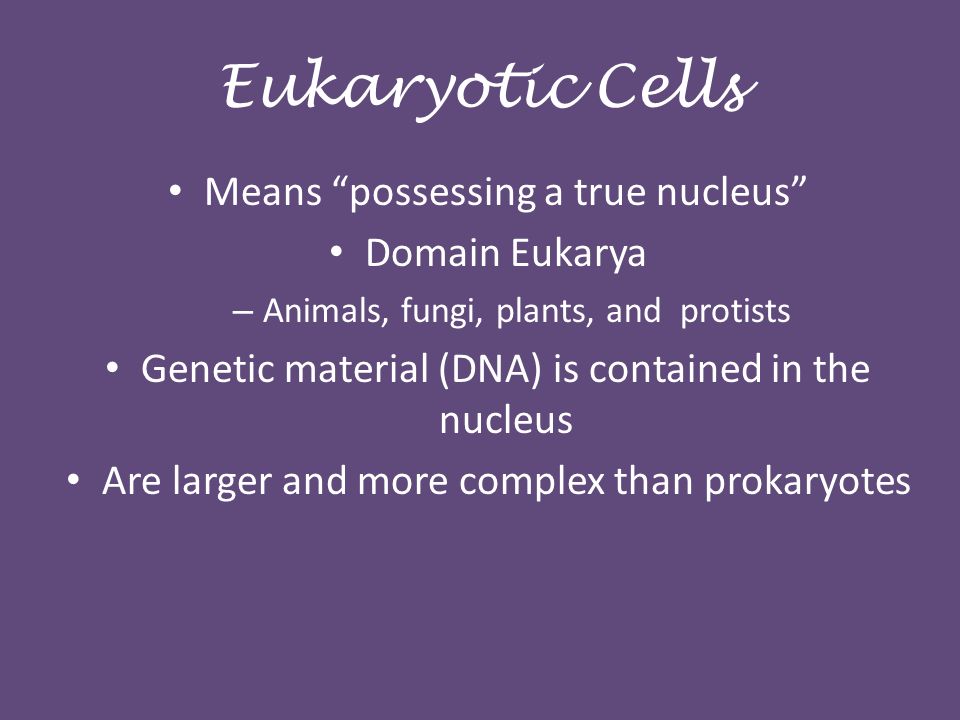 Eukaryotic Cells

• Means “possessing a true nucleus”
• Domain Eukarya
– Animals, fungi, plants, and protists
• Genetic material (DNA) is contained in the nucleus
• Are larger and more complex than prokaryotes